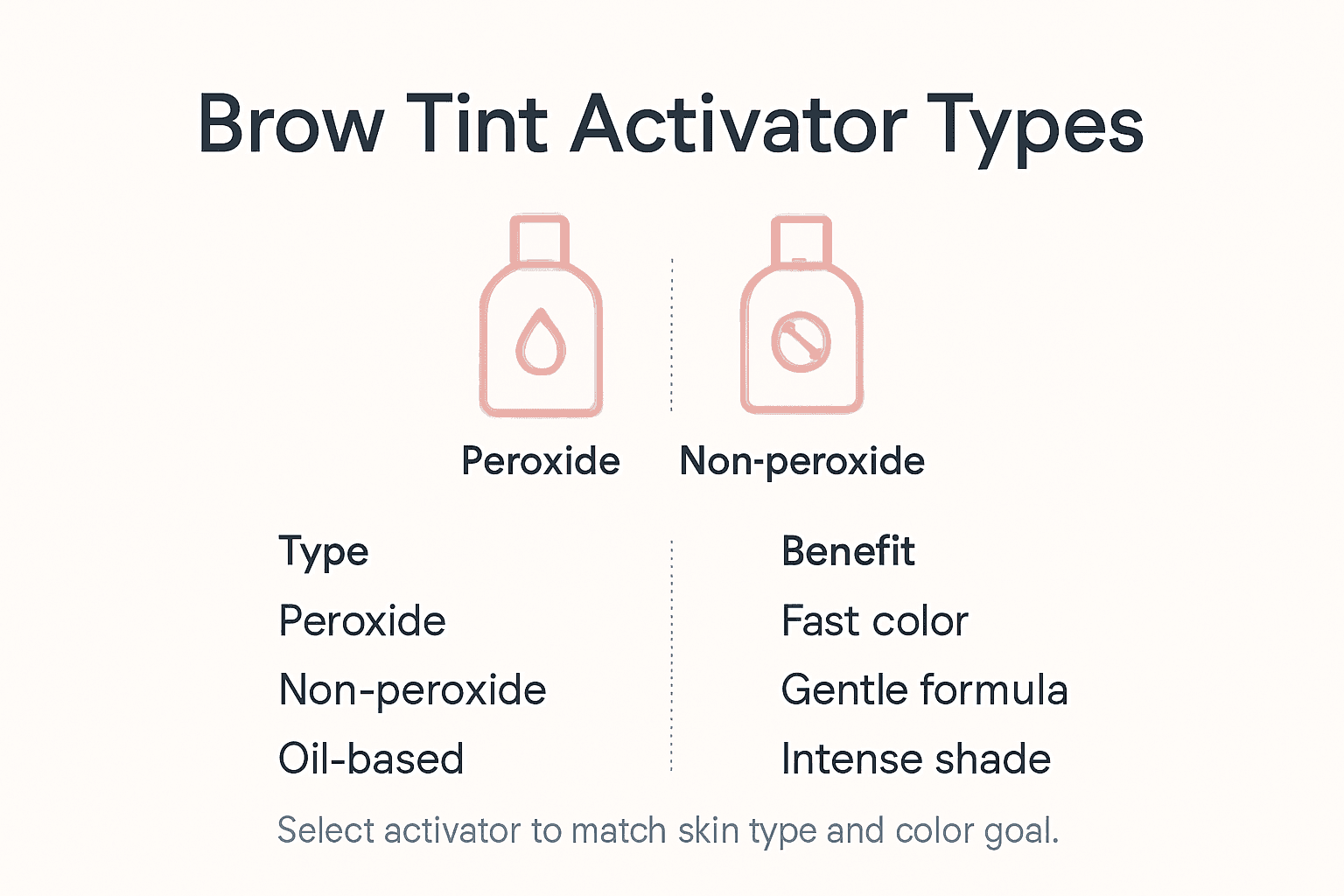 Brow Tint Activator Types

Peroxide

Non-peroxide

| Type | Benefit |
|---|---|
| Peroxide | Fast color |
| Non-peroxide | Gentle formula |
| Oil-based | Intense shade |

Select activator to match skin type and color goal.